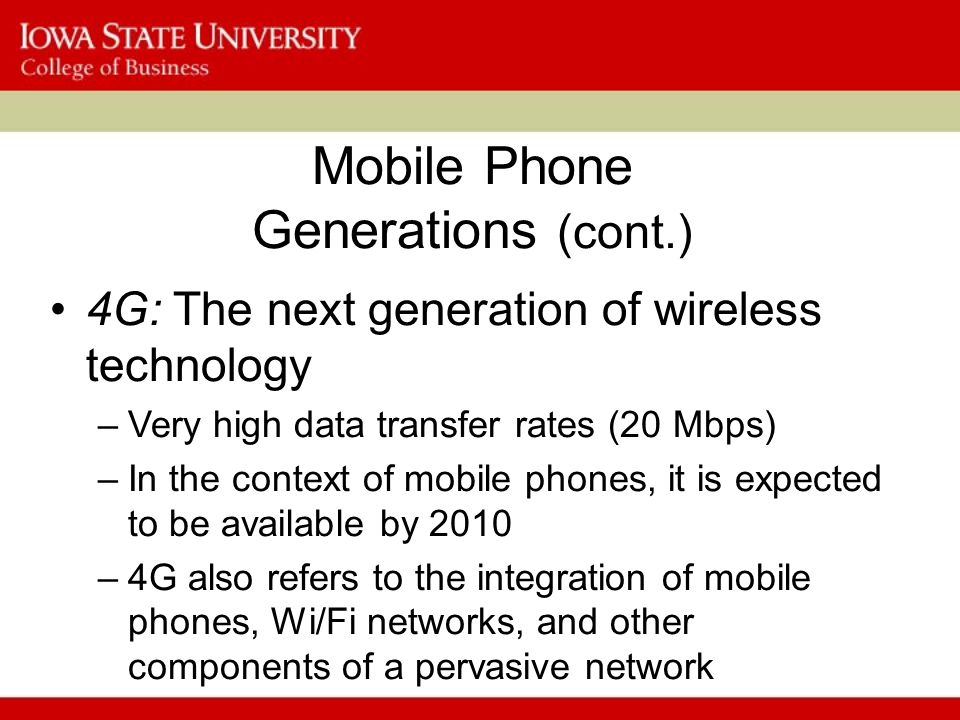 IOWA STATE UNIVERSITY
College of Business

Mobile Phone Generations (cont.)

• 4G: The next generation of wireless technology
– Very high data transfer rates (20 Mbps)
– In the context of mobile phones, it is expected to be available by 2010
– 4G also refers to the integration of mobile phones, Wi/Fi networks, and other components of a pervasive network